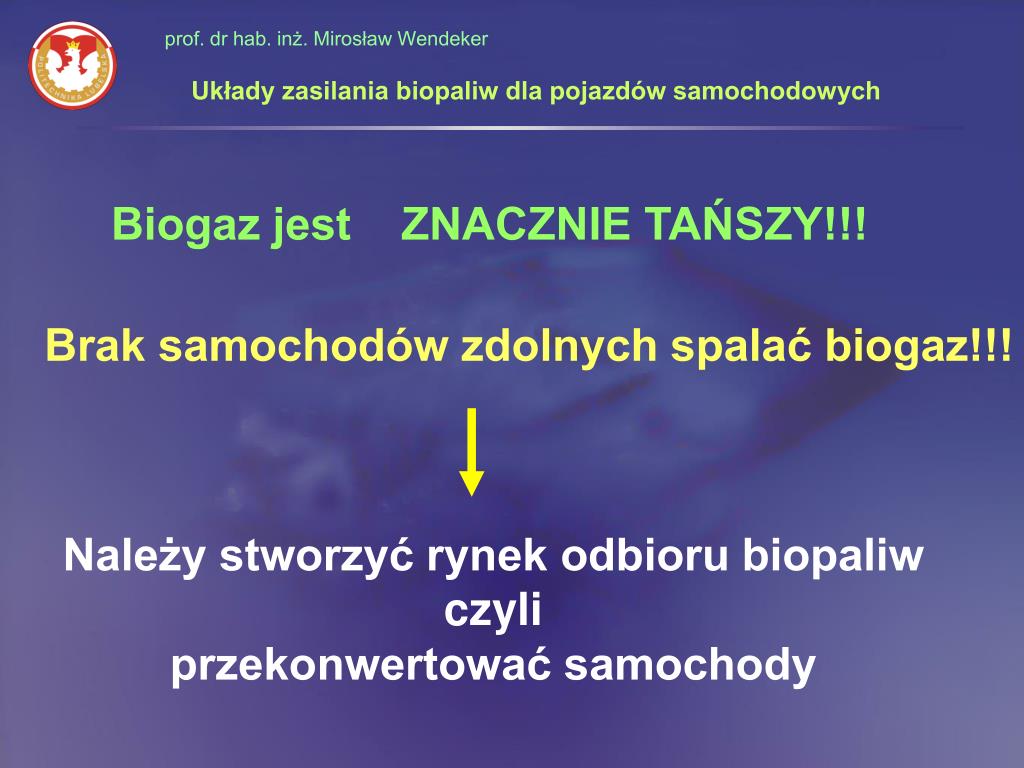 prof. dr hab. inż. Mirosław Wendeker

Układy zasilania biopaliw dla pojazdów samochodowych

Biogaz jest ZNACZNIE TAŃSZY!!!

Brak samochodów zdolnych spalać biogaz!!!

Należy stworzyć rynek odbioru biopaliw
czyli
przekonwertować samochody